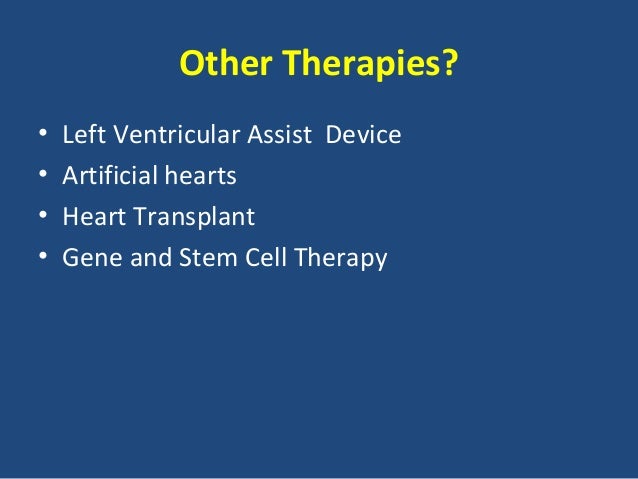 Other Therapies?

• Left Ventricular Assist Device
• Artificial hearts
• Heart Transplant
• Gene and Stem Cell Therapy